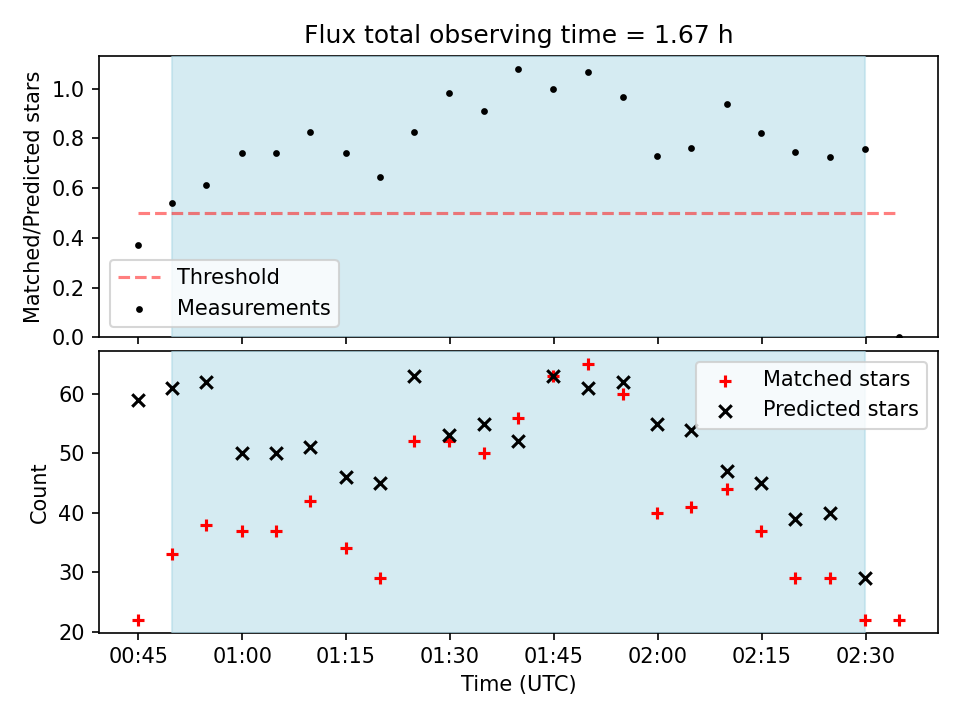 Flux total observing time = 1.67 h

Matched/Predicted stars

1.0
0.8
0.6
0.4
0.2
0.0

Threshold
Measurements

Count

60
50
40
30
20

Matched stars
Predicted stars

00:45 01:00 01:15 01:30 01:45 02:00 02:15 02:30

Time (UTC)